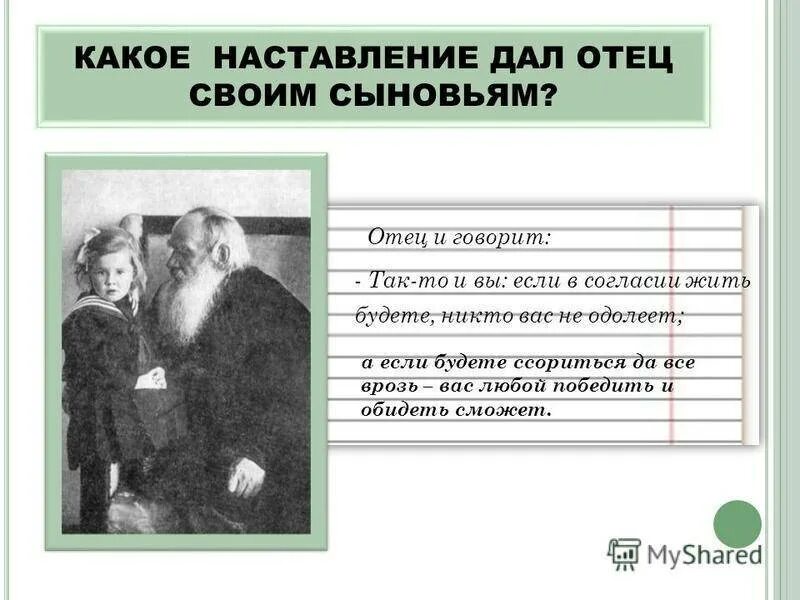 КАКОЕ НАСТАВЛЕНИЕ ДАЛ ОТЕЦ СВОИМ СЫНОВЬЯМ?

Отец и говорит:

- Так-то и вы: если в согласии жить будете, никто вас не одолеет;

а если будете ссориться да все врозь – вас любой победить и обидеть сможет.

MyShared